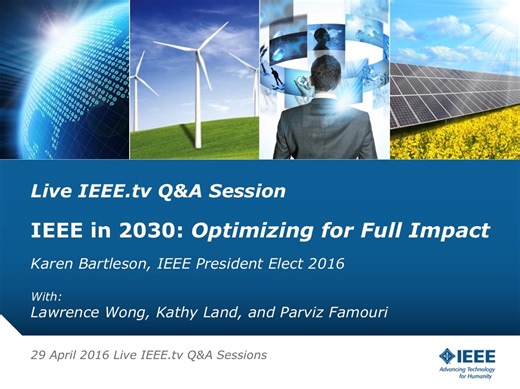 Live IEEE.tv Q&A Session

IEEE in 2030: Optimizing for Full Impact

Karen Bartleson, IEEE President Elect 2016

With:
Lawrence Wong, Kathy Land, and Parviz Famouri

29 April 2016 Live IEEE.tv Q&A Sessions

IEEE
Advancing Technology for Humanity